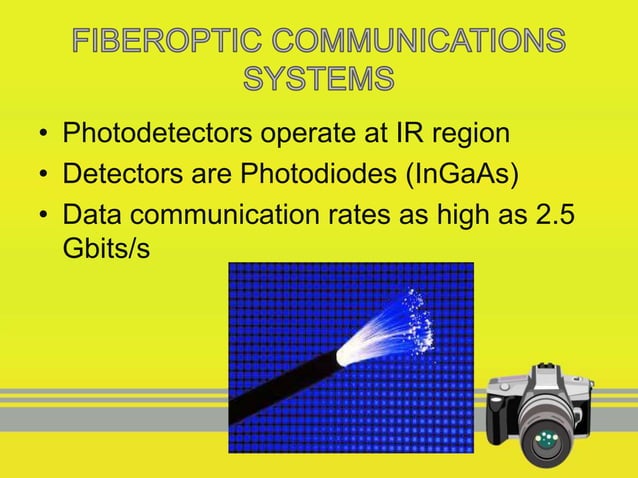 FIBEROPTIC COMMUNICATIONS SYSTEMS

• Photodetectors operate at IR region
• Detectors are Photodiodes (InGaAs)
• Data communication rates as high as 2.5 Gbits/s